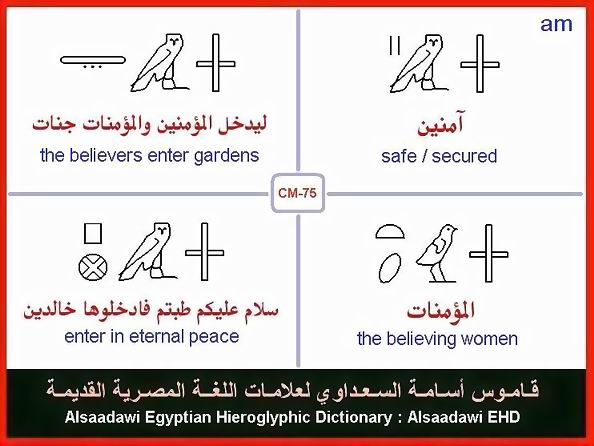 am

ليدخل المؤمنين والمؤمنات جنات
the believers enter gardens

آمنين
safe / secured

CM-75

سلام عليكم طبتم فادخلوها خالدين
enter in eternal peace

المؤمنات
the believing women

قاموس أسامة السعداوي لعلامات اللغة المصرية القديمة
Alsaadawi Egyptian Hieroglyphic Dictionary : Alsaadawi EHD